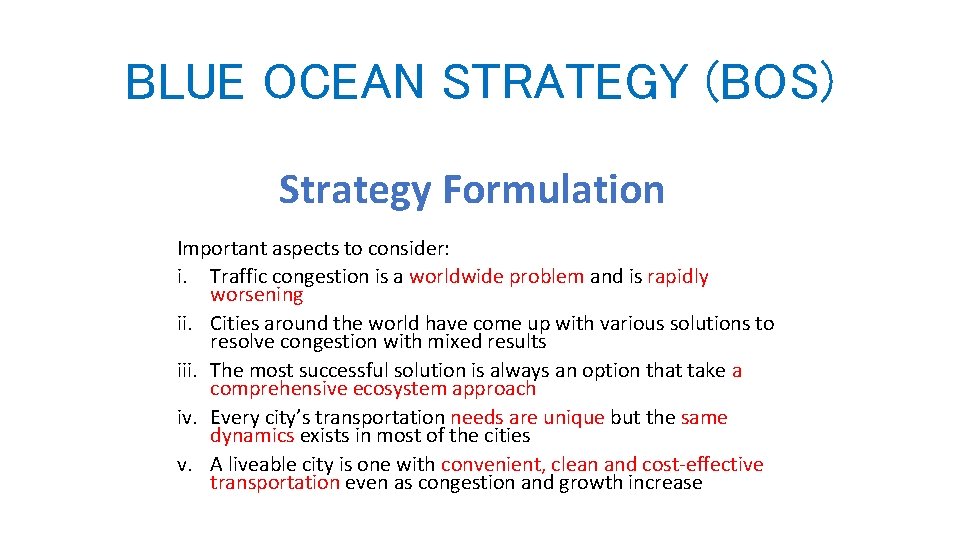 BLUE OCEAN STRATEGY (BOS)

Strategy Formulation

Important aspects to consider:
i. Traffic congestion is a worldwide problem and is rapidly worsening
ii. Cities around the world have come up with various solutions to resolve congestion with mixed results
iii. The most successful solution is always an option that take a comprehensive ecosystem approach
iv. Every city's transportation needs are unique but the same dynamics exists in most of the cities
v. A liveable city is one with convenient, clean and cost-effective transportation even as congestion and growth increase